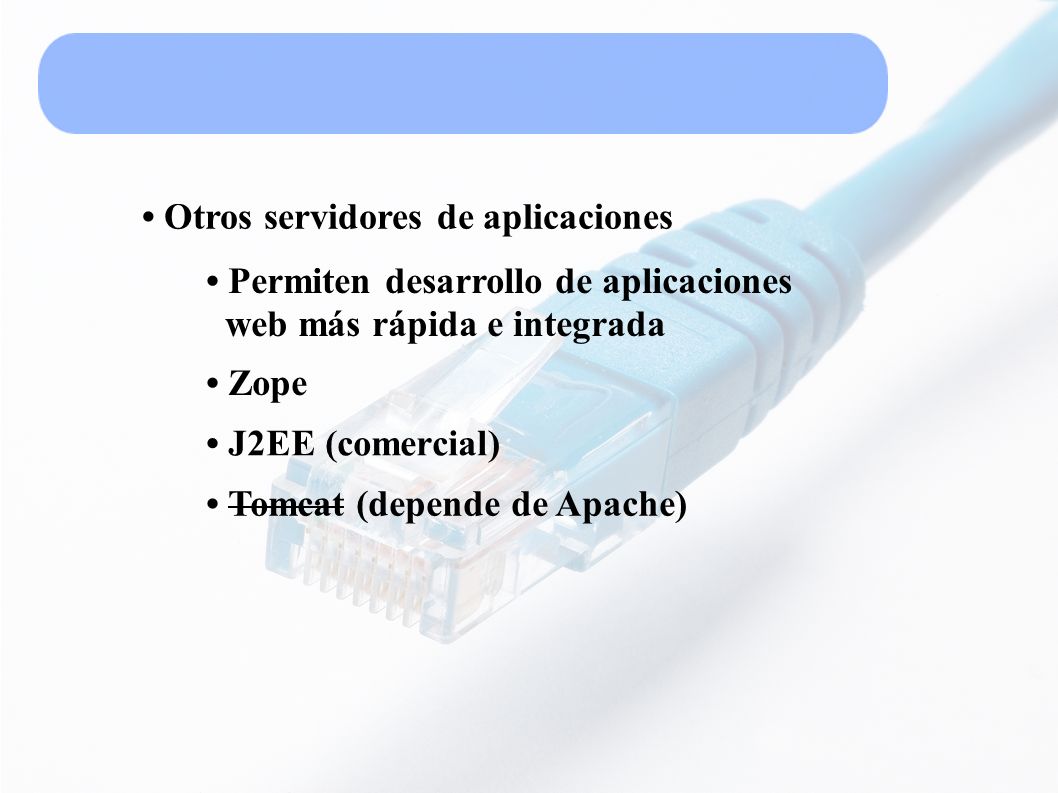 • Otros servidores de aplicaciones

• Permiten desarrollo de aplicaciones web más rápida e integrada

• Zope

• J2EE (comercial)

• ~~Tomcat~~ (depende de Apache)